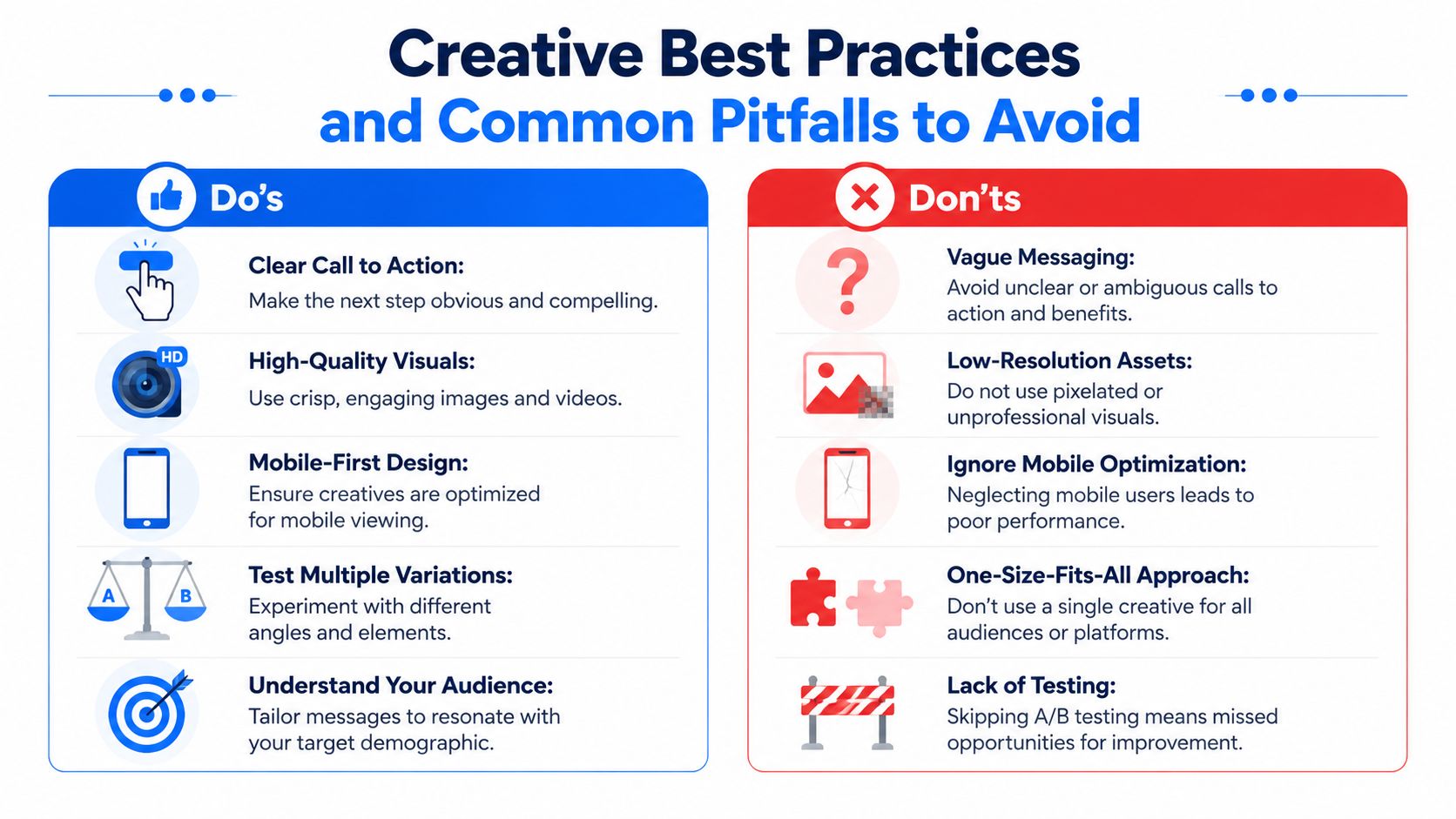 Creative Best Practices
and Common Pitfalls to Avoid

Do's

Clear Call to Action:
Make the next step obvious and compelling.

HD

High-Quality Visuals:
Use crisp, engaging images and videos.

Mobile-First Design:
Ensure creatives are optimized for mobile viewing.

A B

Test Multiple Variations:
Experiment with different angles and elements.

Understand Your Audience:
Tailor messages to resonate with your target demographic.

Don'ts

Vague Messaging:
Avoid unclear or ambiguous calls to action and benefits.

Low-Resolution Assets:
Do not use pixelated or unprofessional visuals.

Ignore Mobile Optimization:
Neglecting mobile users leads to poor performance.

One-Size-Fits-All Approach:
Don't use a single creative for all audiences or platforms.

Lack of Testing:
Skipping A/B testing means missed opportunities for improvement.